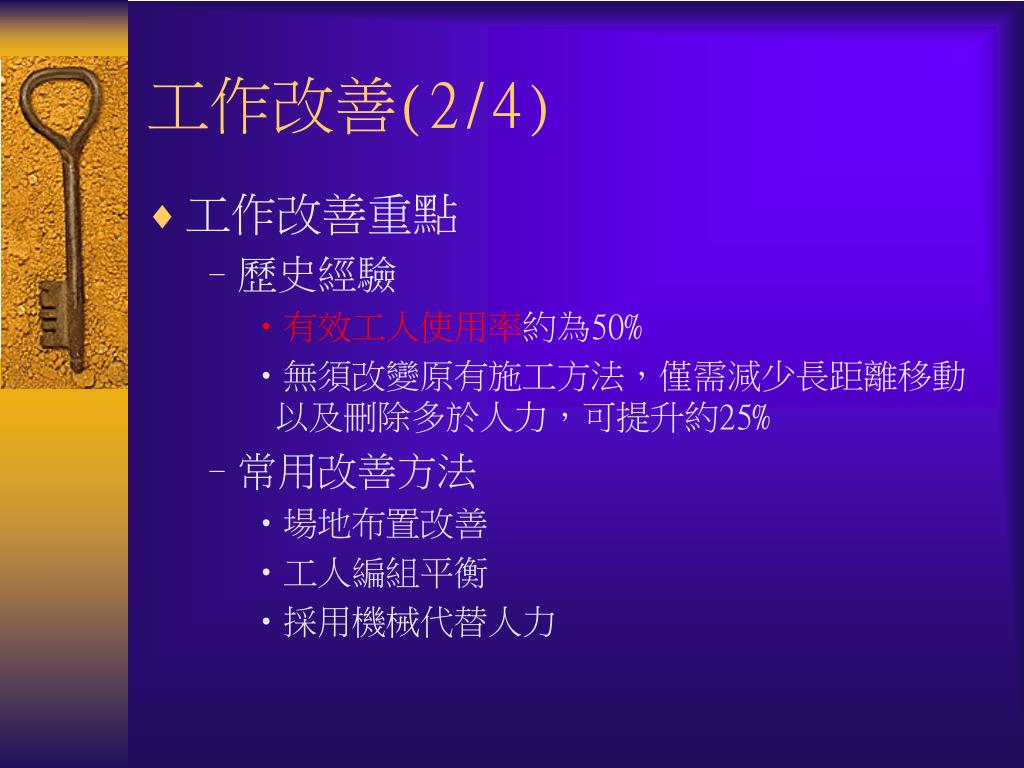 工作改善(2/4)

♦ 工作改善重點

– 歷史經驗

• 有效工人使用率約為50%

• 無須改變原有施工方法，僅需減少長距離移動以及刪除多於人力，可提升約25%

– 常用改善方法

• 場地布置改善

• 工人編組平衡

• 採用機械代替人力